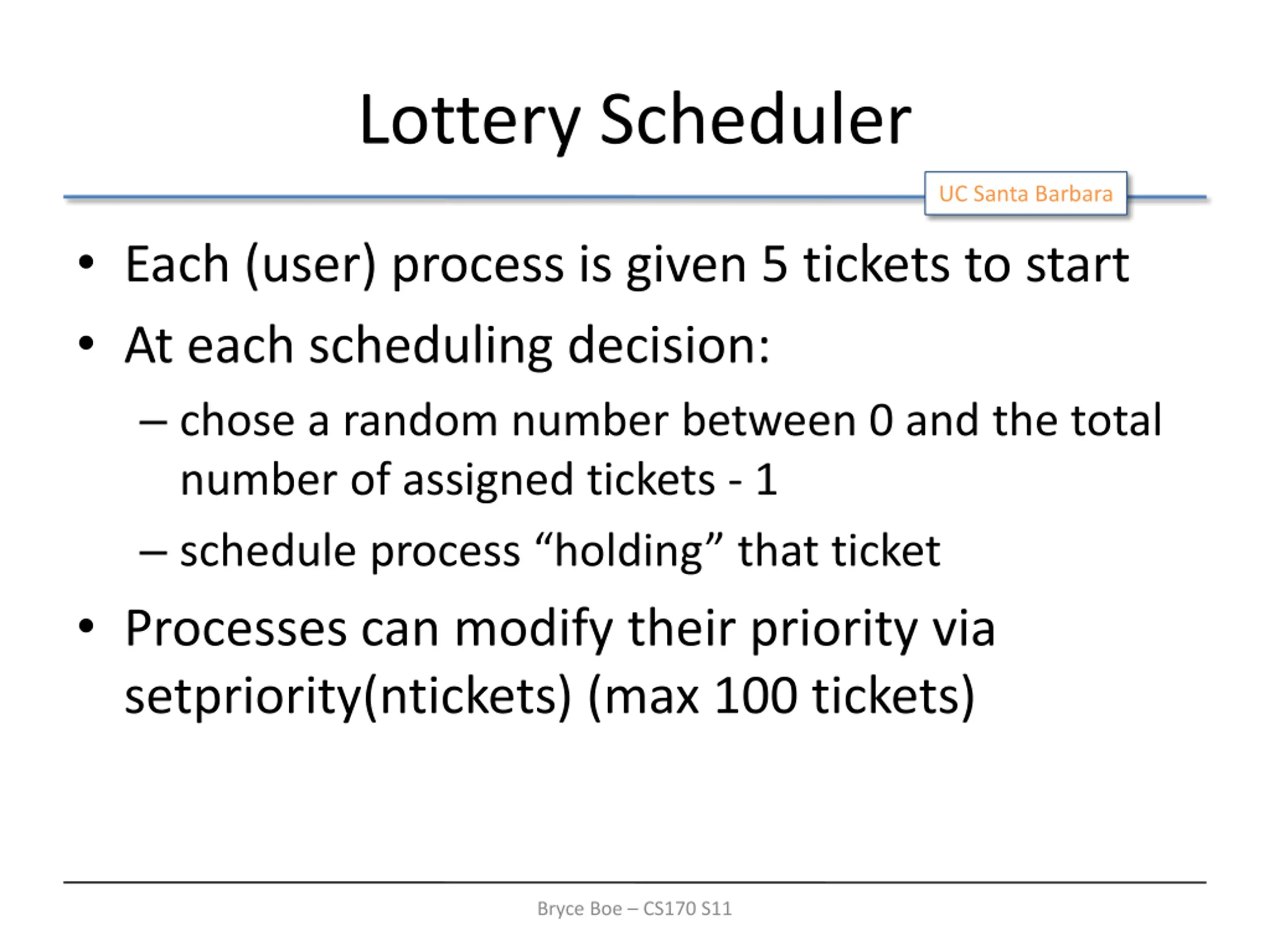 Lottery Scheduler

UC Santa Barbara

• Each (user) process is given 5 tickets to start

• At each scheduling decision:

– chose a random number between 0 and the total number of assigned tickets - 1

– schedule process “holding” that ticket

• Processes can modify their priority via setpriority(ntickets) (max 100 tickets)

Bryce Boe – CS170 S11